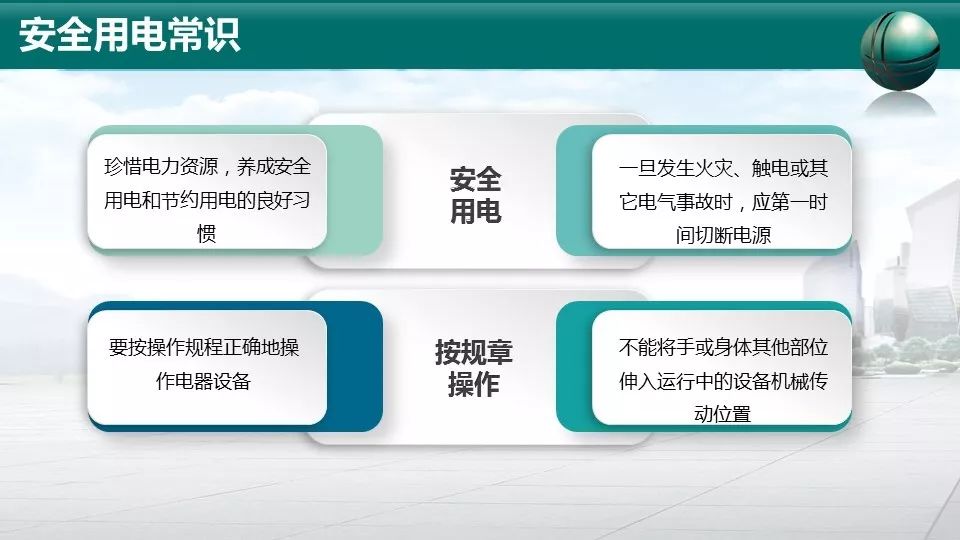 安全用电常识

珍惜电力资源，养成安全用电和节约用电的良好习惯

安全用电

一旦发生火灾、触电或其它电气事故时，应第一时间切断电源

要按操作规程正确地操作电器设备

按规章操作

不能将手或身体其他部位伸入运行中的设备机械传动位置